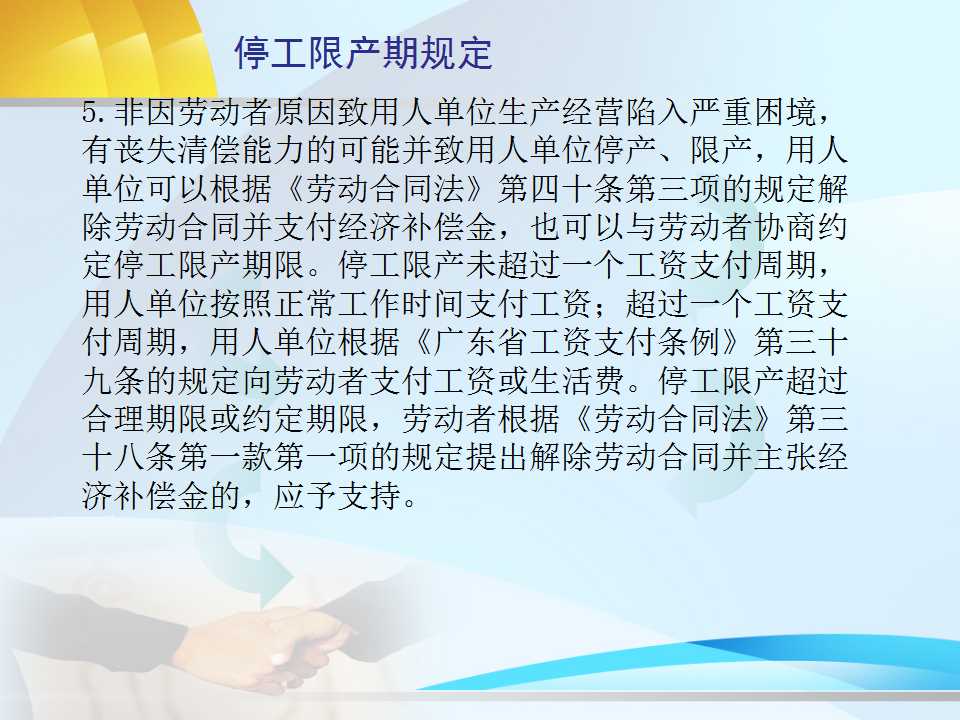 停工限产期规定

5.非因劳动者原因致用人单位生产经营陷入严重困境，有丧失清偿能力的可能并致用人单位停产、限产，用人单位可以根据《劳动合同法》第四十条第三项的规定解除劳动合同并支付经济补偿金，也可以与劳动者协商约定停工限产期限。停工限产未超过一个工资支付周期，用人单位按照正常工作时间支付工资；超过一个工资支付周期，用人单位根据《广东省工资支付条例》第三十九条的规定向劳动者支付工资或生活费。停工限产超过合理期限或约定期限，劳动者根据《劳动合同法》第三十八条第一款第一项的规定提出解除劳动合同并主张经济补偿金的，应予支持。